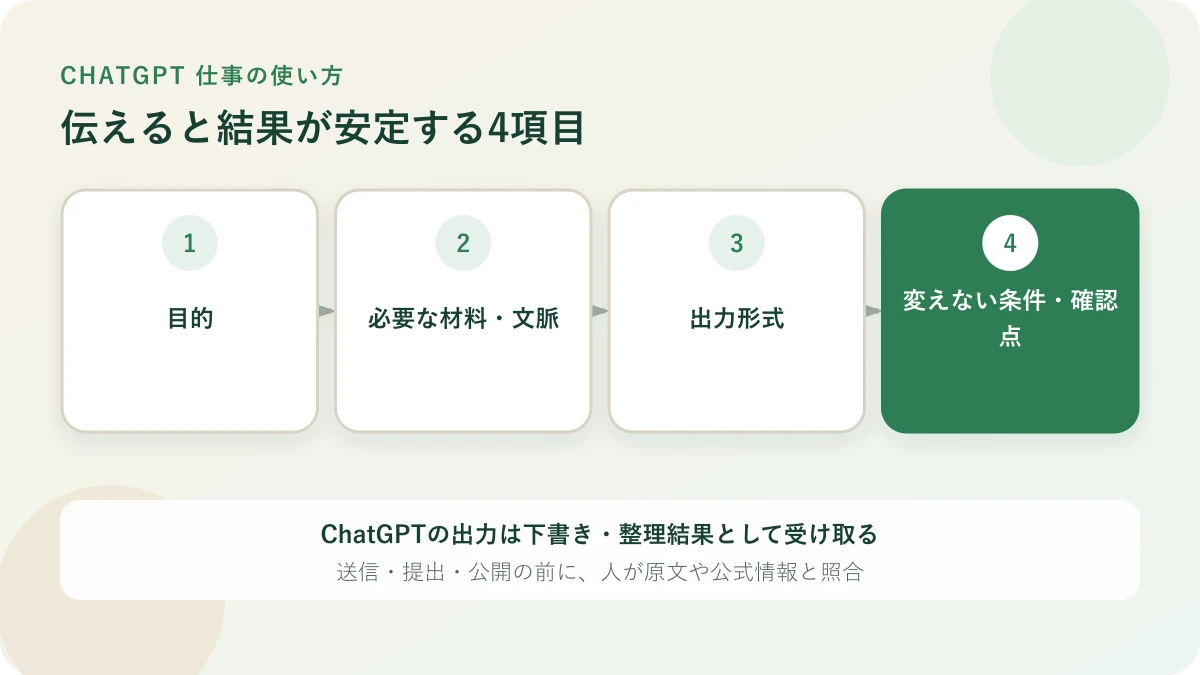 CHATGPT 仕事の使い方

伝えると結果が安定する4項目

1

目的

2

必要な材料・文脈

3

出力形式

4

変えない条件・確認点

ChatGPTの出力は下書き・整理結果として受け取る

送信・提出・公開の前に、人が原文や公式情報と照合